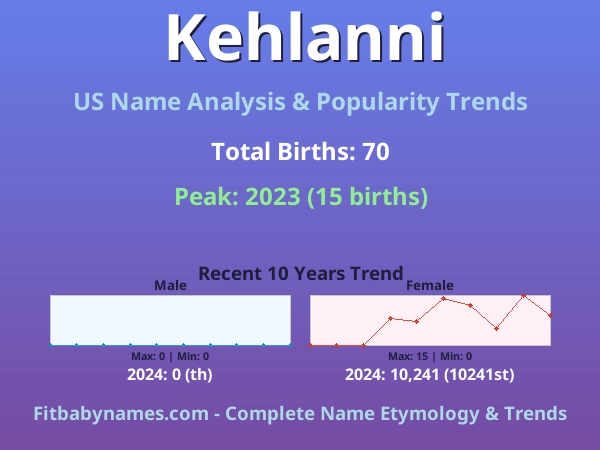 Kehlanni

US Name Analysis & Popularity Trends

Total Births: 70

Peak: 2023 (15 births)

Recent 10 Years Trend

Male

Max: 0 | Min: 0

2024: 0 (th)

Female

Max: 15 | Min: 0

2024: 10,241 (10241st)

Fitbabynames.com - Complete Name Etymology & Trends